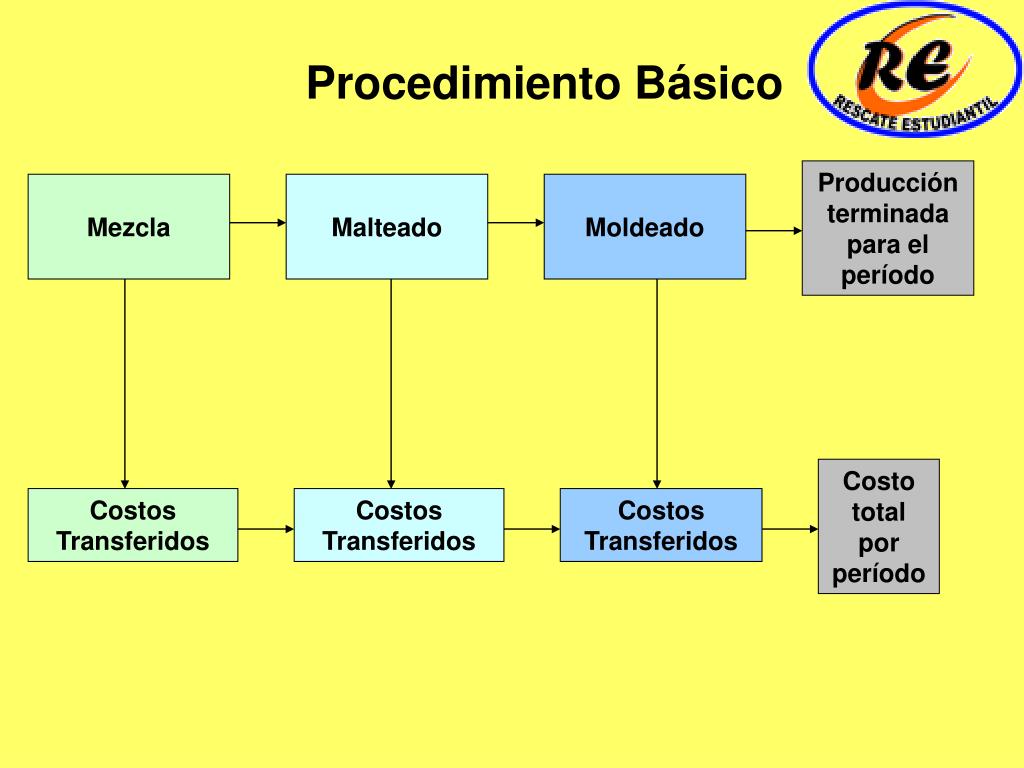 Procedimiento Básico

RE
RESCATE ESTUDIANTIL

Mezcla

Malteado

Moldeado

Producción terminada para el período

Costos Transferidos

Costos Transferidos

Costos Transferidos

Costo total por período